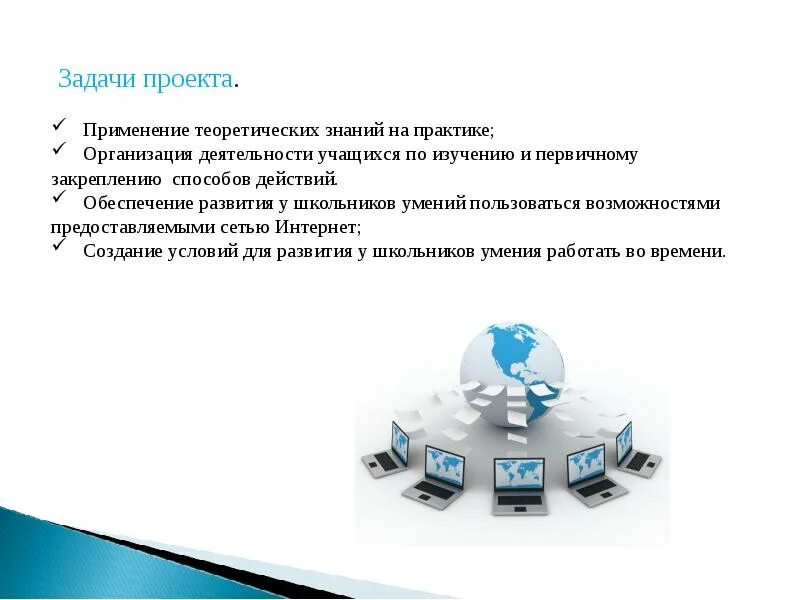 Задачи проекта.

✓ Применение теоретических знаний на практике;
✓ Организация деятельности учащихся по изучению и первичному закреплению способов действий.
✓ Обеспечение развития у школьников умений пользоваться возможностями предоставляемыми сетью Интернет;
✓ Создание условий для развития у школьников умения работать во времени.